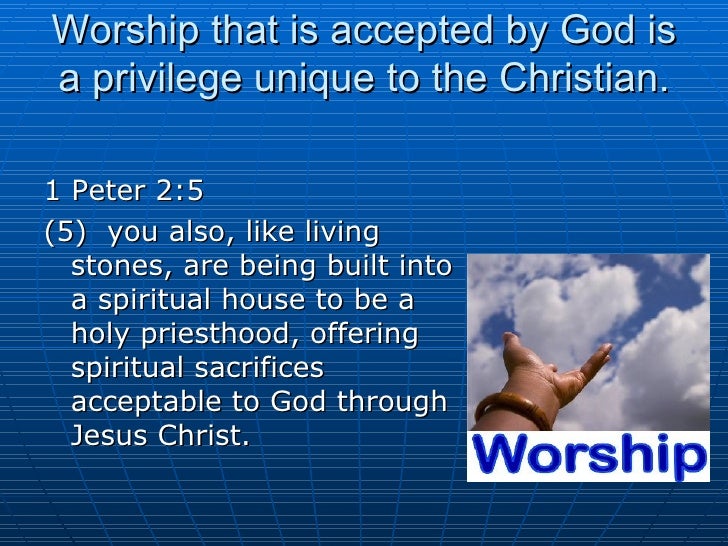 Worship that is accepted by God is a privilege unique to the Christian.

1 Peter 2:5

(5) you also, like living stones, are being built into a spiritual house to be a holy priesthood, offering spiritual sacrifices acceptable to God through Jesus Christ.

Worship